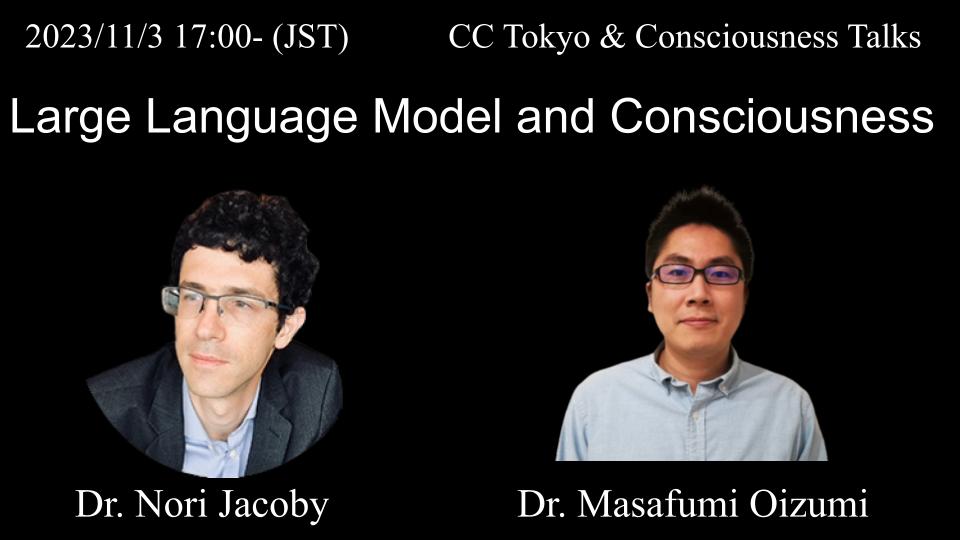 2023/11/3 17:00- (JST)

CC Tokyo & Consciousness Talks

Large Language Model and Consciousness

Dr. Nori Jacoby

Dr. Masafumi Oizumi